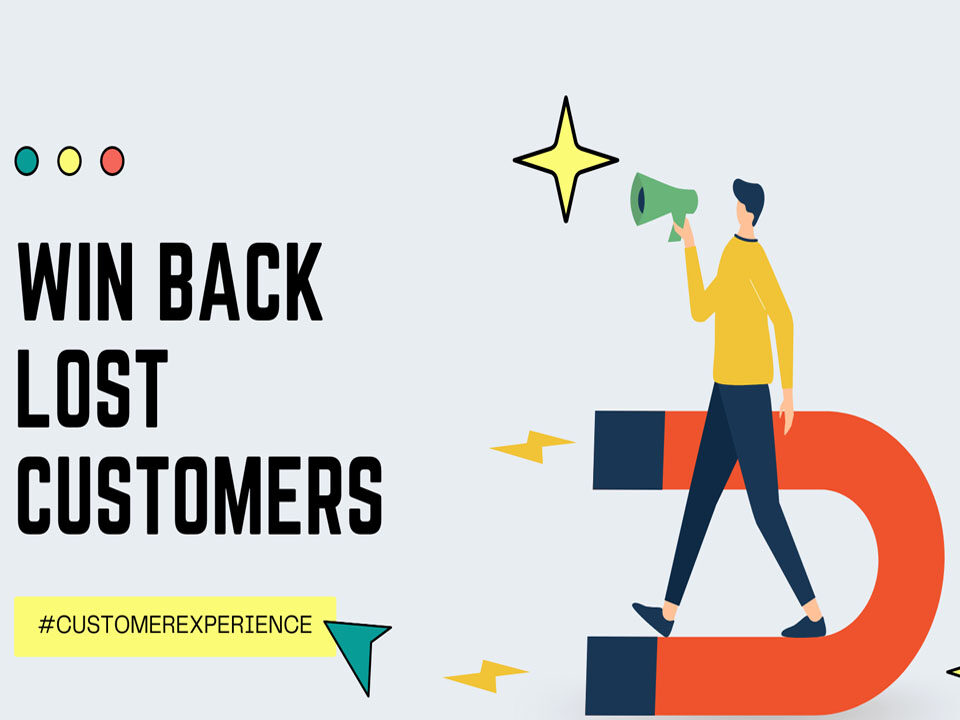 WIN BACK LOST CUSTOMERS

#CUSTOMEREXPERIENCE